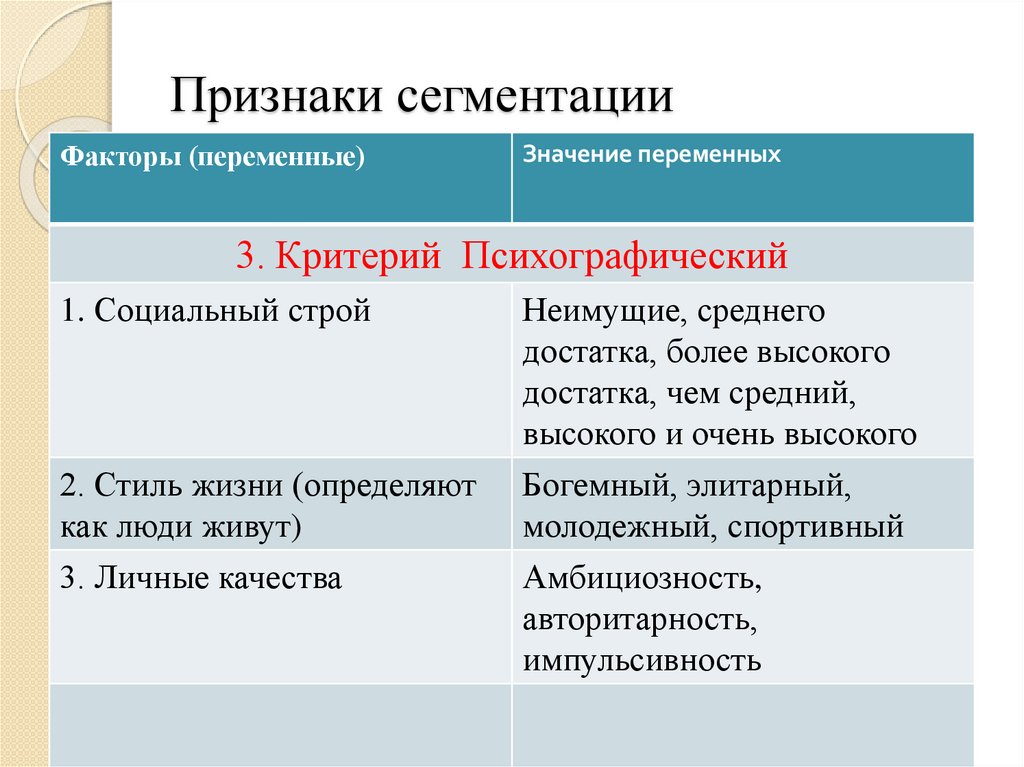 Признаки сегментации

| Факторы (переменные) | Значение переменных |
|---|---|
| 3. Критерий Психографический | |
| 1. Социальный строй | Неимущие, среднего достатка, более высокого достатка, чем средний, высокого и очень высокого |
| 2. Стиль жизни (определяют как люди живут) | Богемный, элитарный, молодежный, спортивный |
| 3. Личные качества | Амбициозность, авторитарность, импульсивность |
| | |